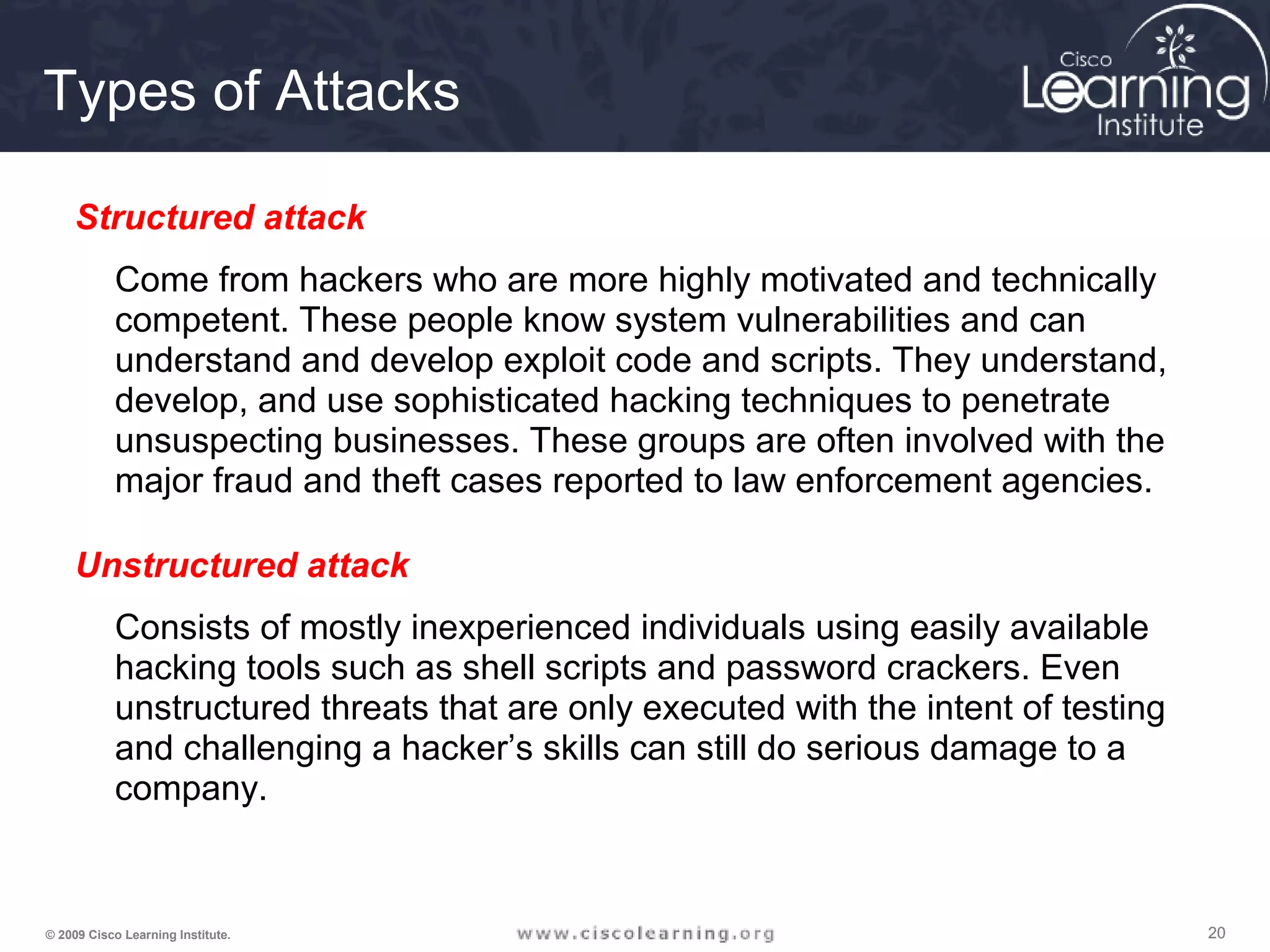 Types of Attacks

Cisco Learning Institute

Structured attack

Come from hackers who are more highly motivated and technically competent. These people know system vulnerabilities and can understand and develop exploit code and scripts. They understand, develop, and use sophisticated hacking techniques to penetrate unsuspecting businesses. These groups are often involved with the major fraud and theft cases reported to law enforcement agencies.

Unstructured attack

Consists of mostly inexperienced individuals using easily available hacking tools such as shell scripts and password crackers. Even unstructured threats that are only executed with the intent of testing and challenging a hacker’s skills can still do serious damage to a company.

© 2009 Cisco Learning Institute.

www.ciscolearning.org

20